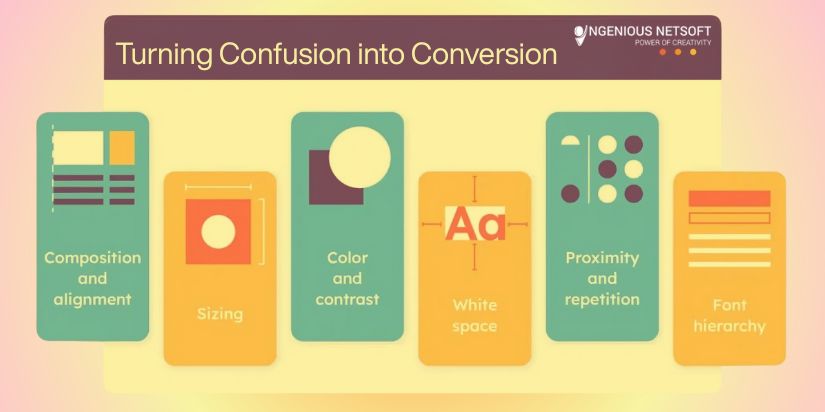 Turning Confusion into Conversion

NGENIOUS NETSOFT
POWER OF CREATIVITY

Composition and alignment

Sizing

Color and contrast

Aa

White space

Proximity and repetition

Font hierarchy